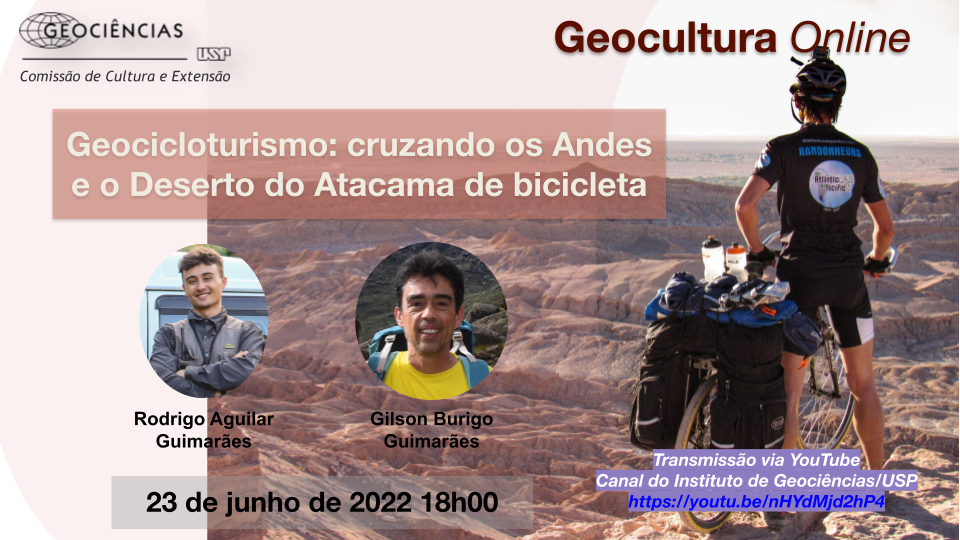 GEOCIÊNCIAS
USP
Comissão de Cultura e Extensão

Geocultura Online

Geocicloturismo: cruzando os Andes e o Deserto do Atacama de bicicleta

RANDONNEURS
Atlântico Pacífico

Rodrigo Aguilar Guimarães

Gilson Burigo Guimarães

23 de junho de 2022 18h00

Transmissão via YouTube
Canal do Instituto de Geociências/USP
https://youtu.be/nHYdMjd2hP4